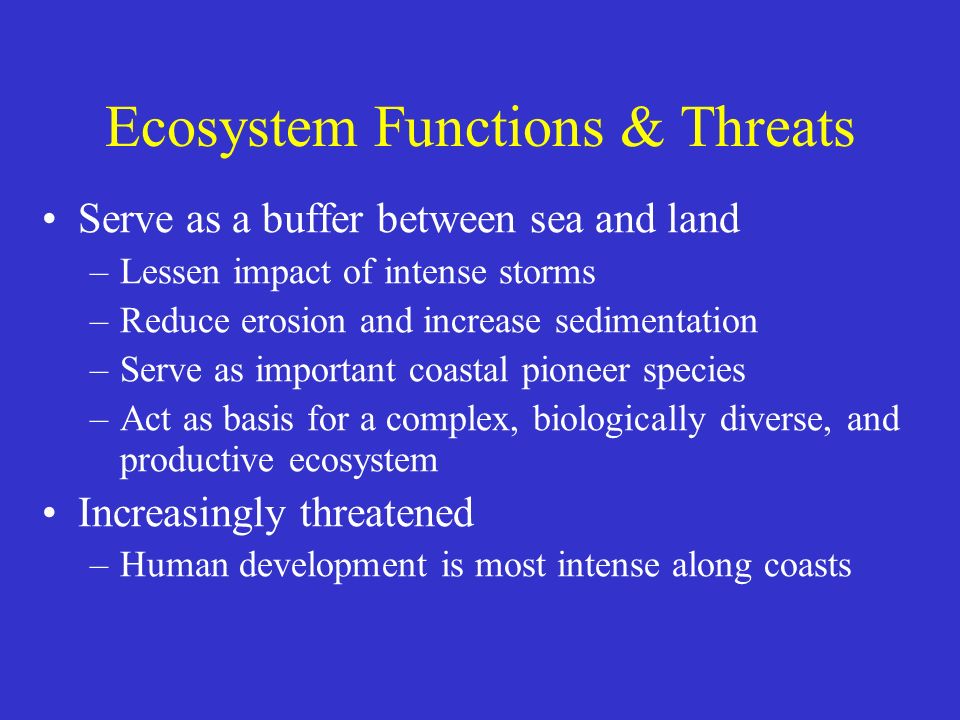 Ecosystem Functions & Threats

• Serve as a buffer between sea and land
– Lessen impact of intense storms
– Reduce erosion and increase sedimentation
– Serve as important coastal pioneer species
– Act as basis for a complex, biologically diverse, and productive ecosystem

• Increasingly threatened
– Human development is most intense along coasts